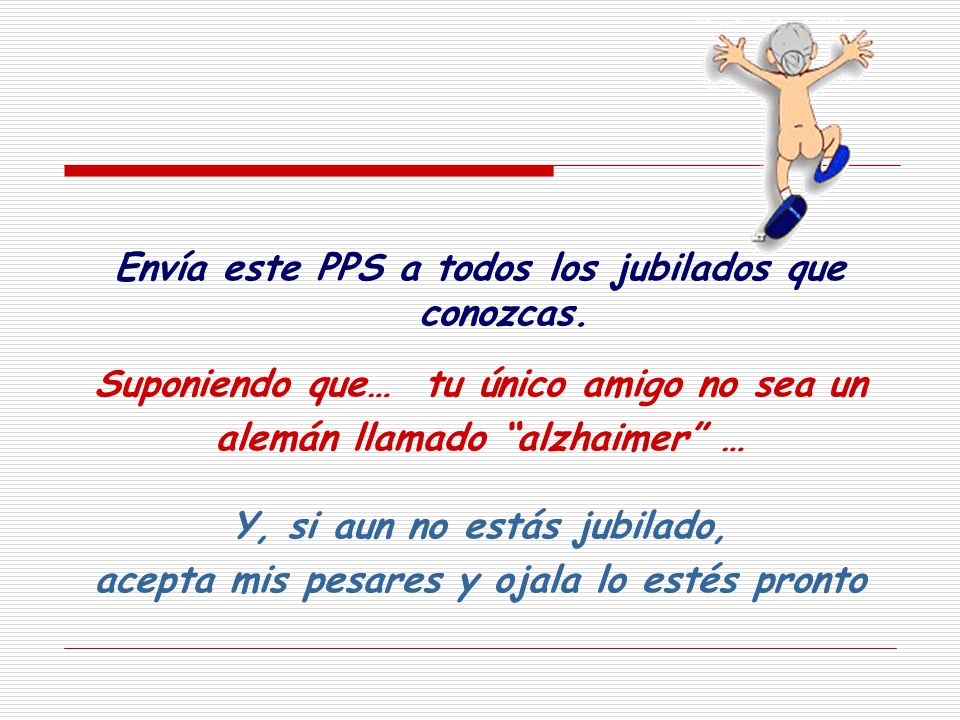 Envía este PPS a todos los jubilados que conozcas.

Suponiendo que… tu único amigo no sea un alemán llamado “alzhaimer” …

Y, si aun no estás jubilado,
acepta mis pesares y ojala lo estés pronto